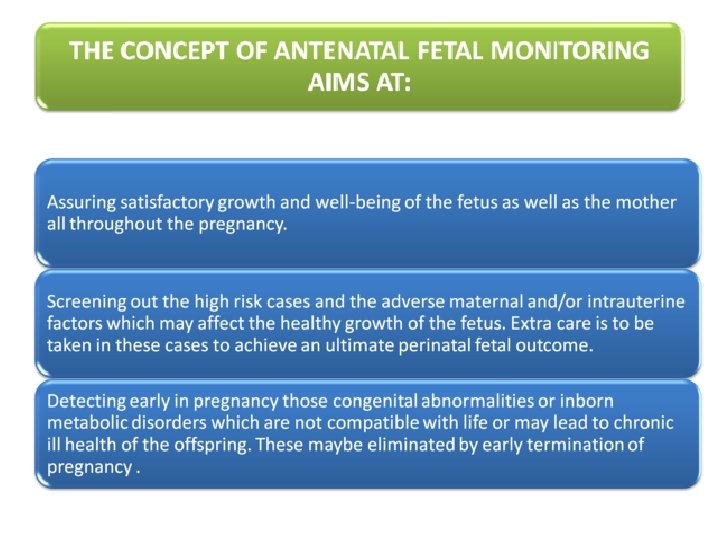 THE CONCEPT OF ANTENATAL FETAL MONITORING AIMS AT:

Assuring satisfactory growth and well-being of the fetus as well as the mother all throughout the pregnancy.

Screening out the high risk cases and the adverse maternal and/or intrauterine factors which may affect the healthy growth of the fetus. Extra care is to be taken in these cases to achieve an ultimate perinatal fetal outcome.

Detecting early in pregnancy those congenital abnormalities or inborn metabolic disorders which are not compatible with life or may lead to chronic ill health of the offspring. These maybe eliminated by early termination of pregnancy .